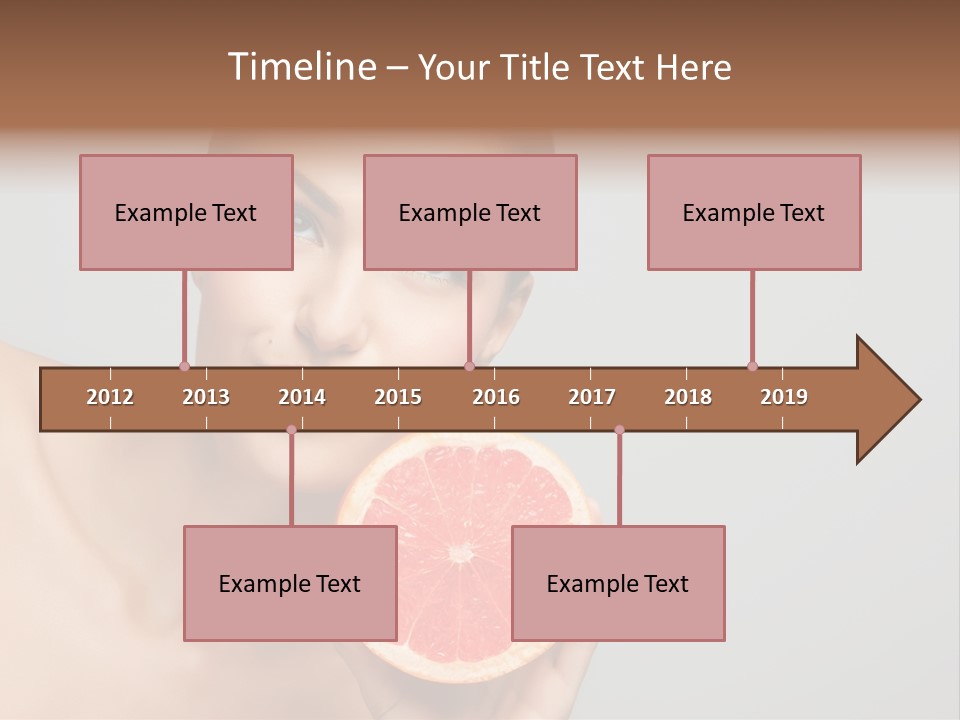 Timeline – Your Title Text Here

Example Text

Example Text

Example Text

2012 2013 2014 2015 2016 2017 2018 2019

Example Text

Example Text